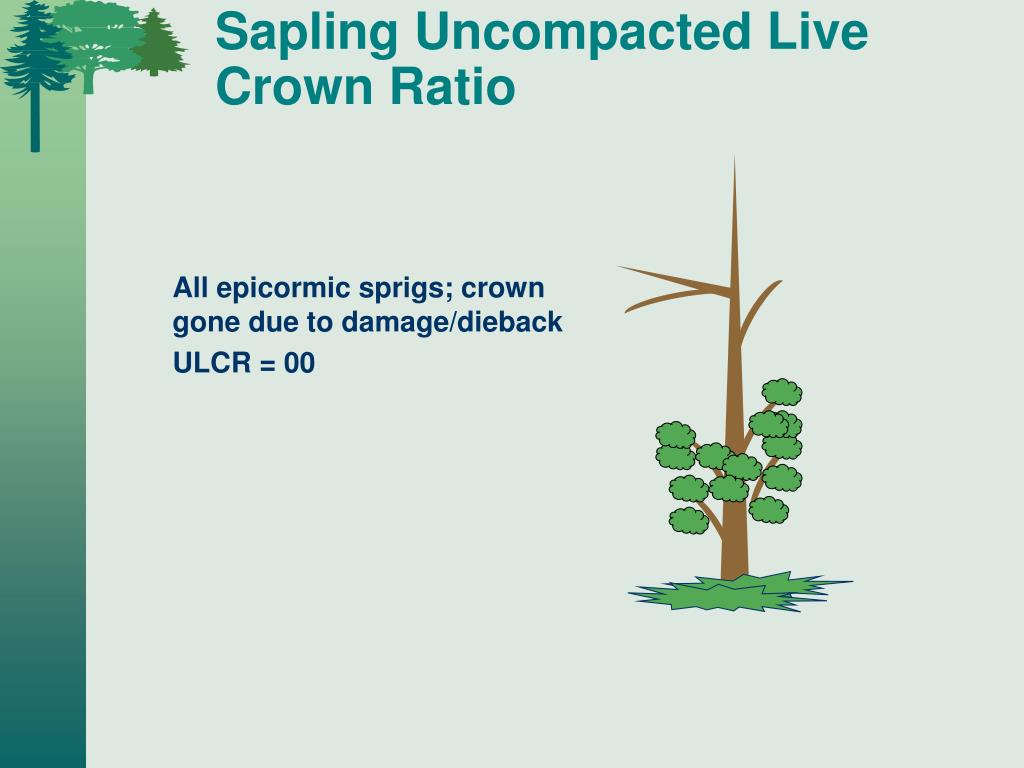 Sapling Uncompacted Live Crown Ratio

All epicormic sprigs; crown gone due to damage/dieback

ULCR = 00